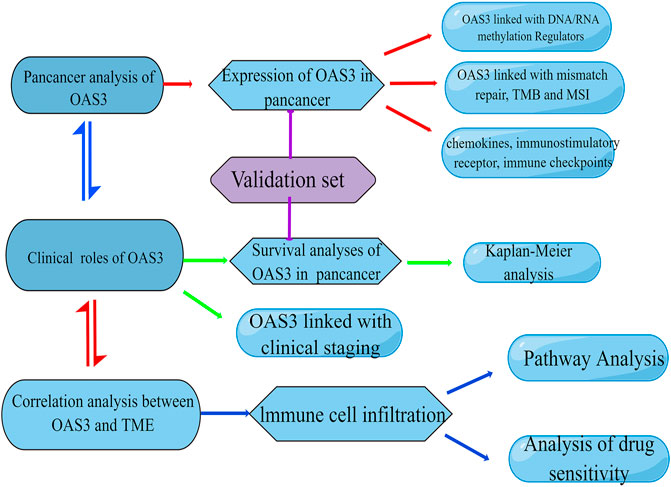 Pancancer analysis of OAS3

Expression of OAS3 in pancancer

OAS3 linked with DNA/RNA methylation Regulators

OAS3 linked with mismatch repair, TMB and MSI

chemokines, immunostimulatory receptor, immune checkpoints

Validation set

Clinical roles of OAS3

Survival analyses of OAS3 in pancancer

Kaplan-Meier analysis

OAS3 linked with clinical staging

Correlation analysis between OAS3 and TME

lmmune cell infiltration

Pathway Analysis

Analysis of drug sensitivity